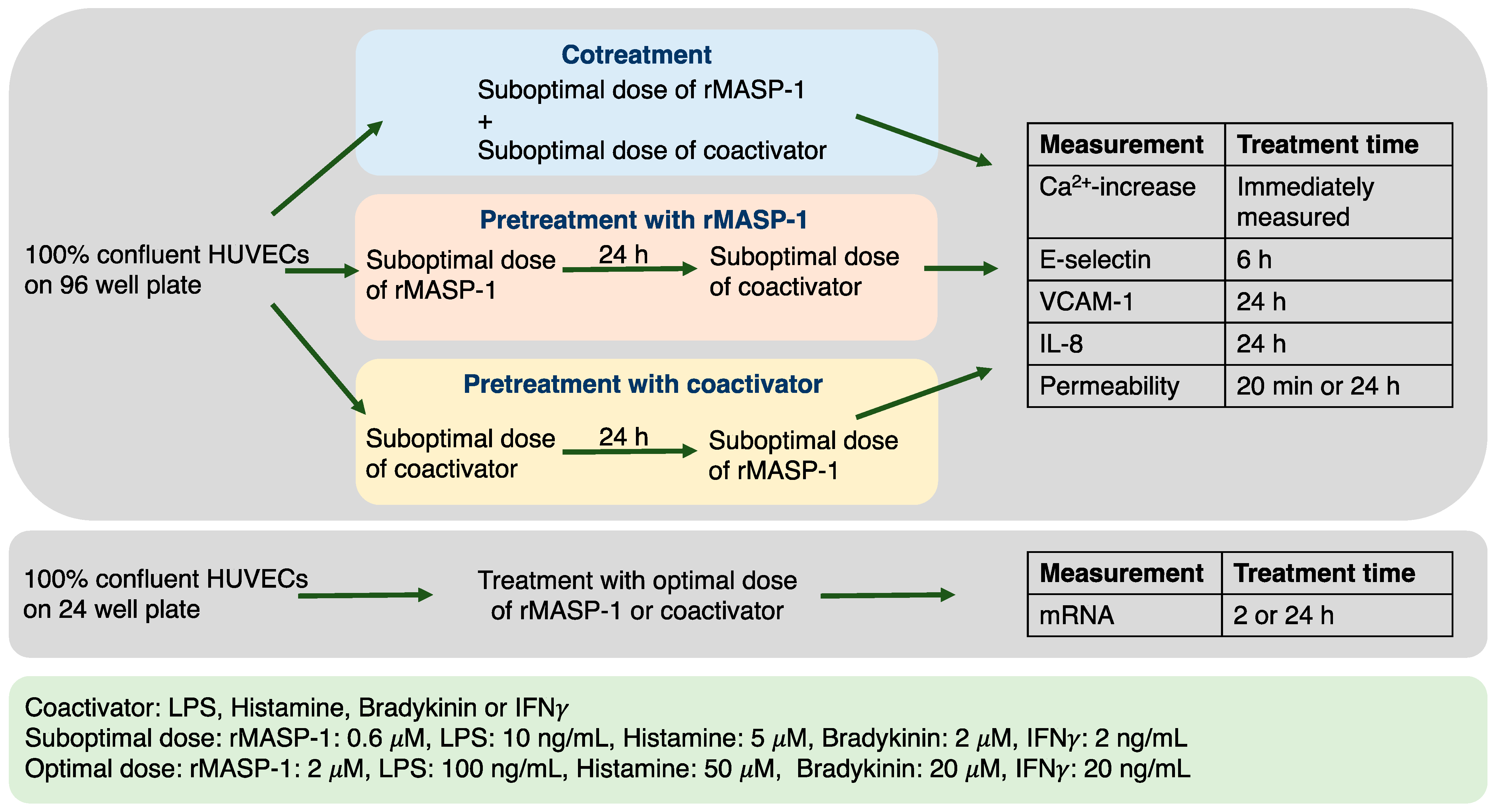 100% confluent HUVECs on 96 well plate

Cotreatment
Suboptimal dose of rMASP-1
+
Suboptimal dose of coactivator

Pretreatment with rMASP-1
Suboptimal dose of rMASP-1
24 h
Suboptimal dose of coactivator

Pretreatment with coactivator
Suboptimal dose of coactivator
24 h
Suboptimal dose of rMASP-1

| Measurement | Treatment time |
|---|---|
| $Ca^{2+}$-increase | Immediately measured |
| E-selectin | 6 h |
| VCAM-1 | 24 h |
| IL-8 | 24 h |
| Permeability | 20 min or 24 h |

100% confluent HUVECs on 24 well plate

Treatment with optimal dose of rMASP-1 or coactivator

| Measurement | Treatment time |
|---|---|
| mRNA | 2 or 24 h |

Coactivator: LPS, Histamine, Bradykinin or IFN$\gamma$
Suboptimal dose: rMASP-1: 0.6 $\mu$M, LPS: 10 ng/mL, Histamine: 5 $\mu$M, Bradykinin: 2 $\mu$M, IFN$\gamma$: 2 ng/mL
Optimal dose: rMASP-1: 2 $\mu$M, LPS: 100 ng/mL, Histamine: 50 $\mu$M, Bradykinin: 20 $\mu$M, IFN$\gamma$: 20 ng/mL